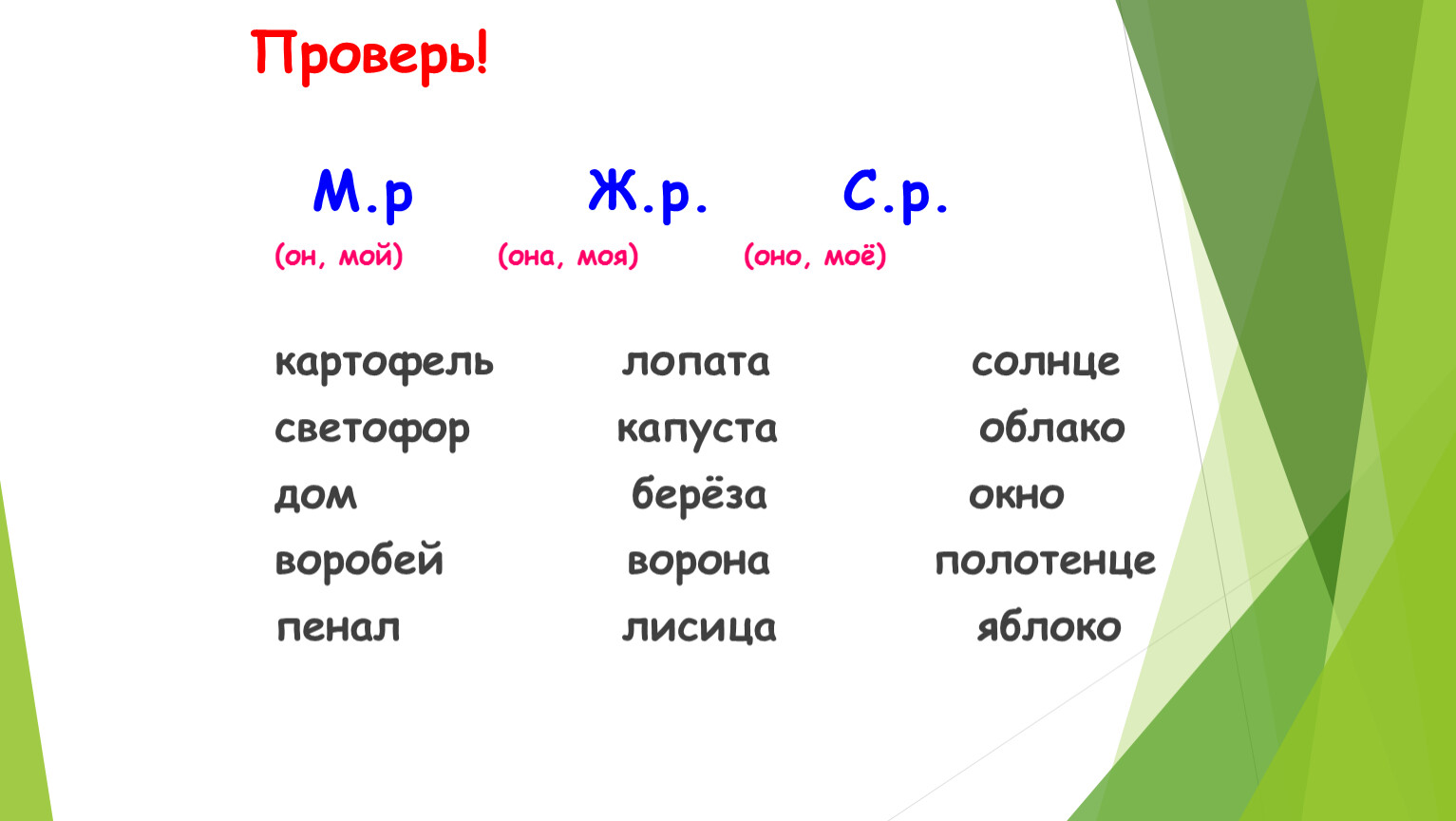 Проверь!

| М.р | Ж.р. | С.р. |
|---|---|---|
| (он, мой) | (она, моя) | (оно, моё) |
| картофель | лопата | солнце |
| светофор | капуста | облако |
| дом | берёза | окно |
| воробей | ворона | полотенце |
| пенал | лисица | яблоко |